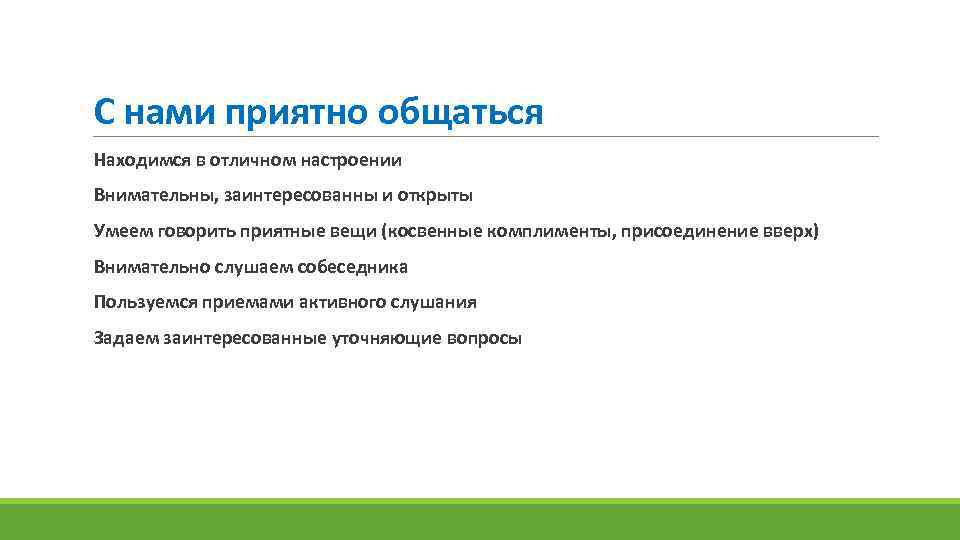 С нами приятно общаться

Находимся в отличном настроении

Внимательны, заинтересованны и открыты

Умеем говорить приятные вещи (косвенные комплименты, присоединение вверх)

Внимательно слушаем собеседника

Пользуемся приемами активного слушания

Задаем заинтересованные уточняющие вопросы